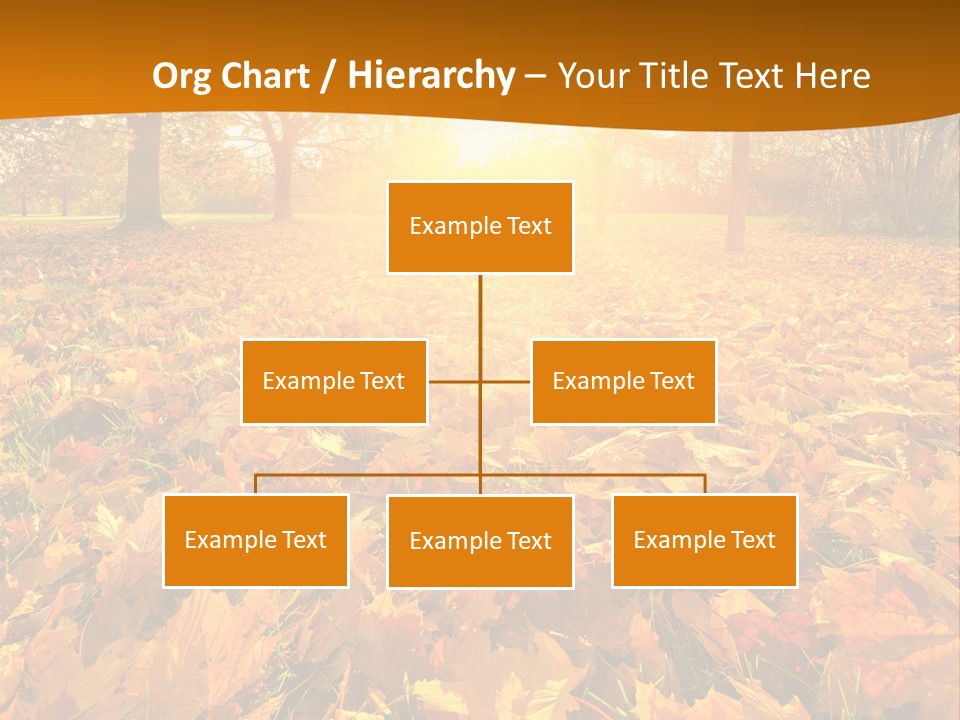 Org Chart / Hierarchy – Your Title Text Here

Example Text

Example Text

Example Text

Example Text

Example Text

Example Text